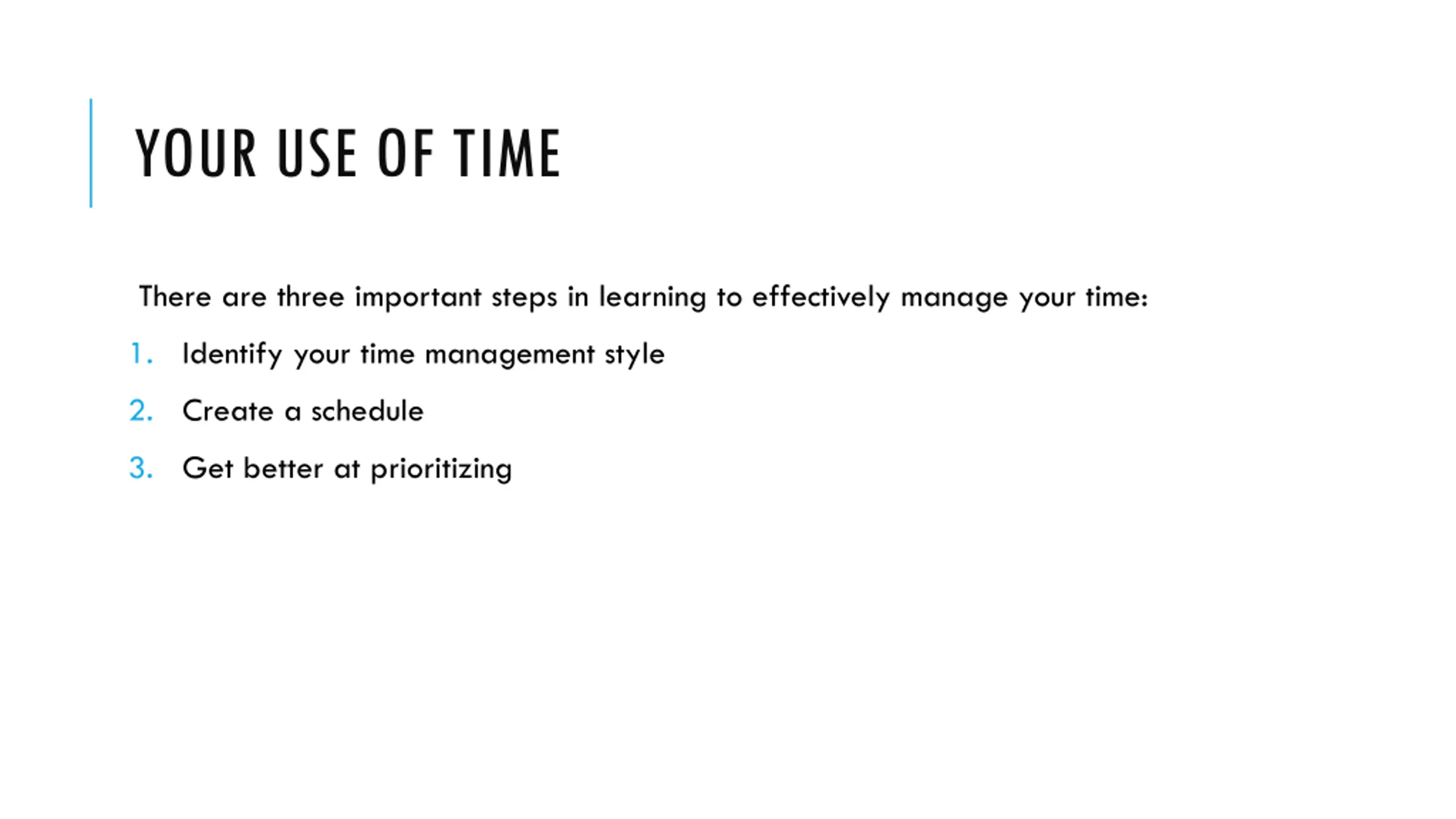 YOUR USE OF TIME

There are three important steps in learning to effectively manage your time:

1. Identify your time management style
2. Create a schedule
3. Get better at prioritizing